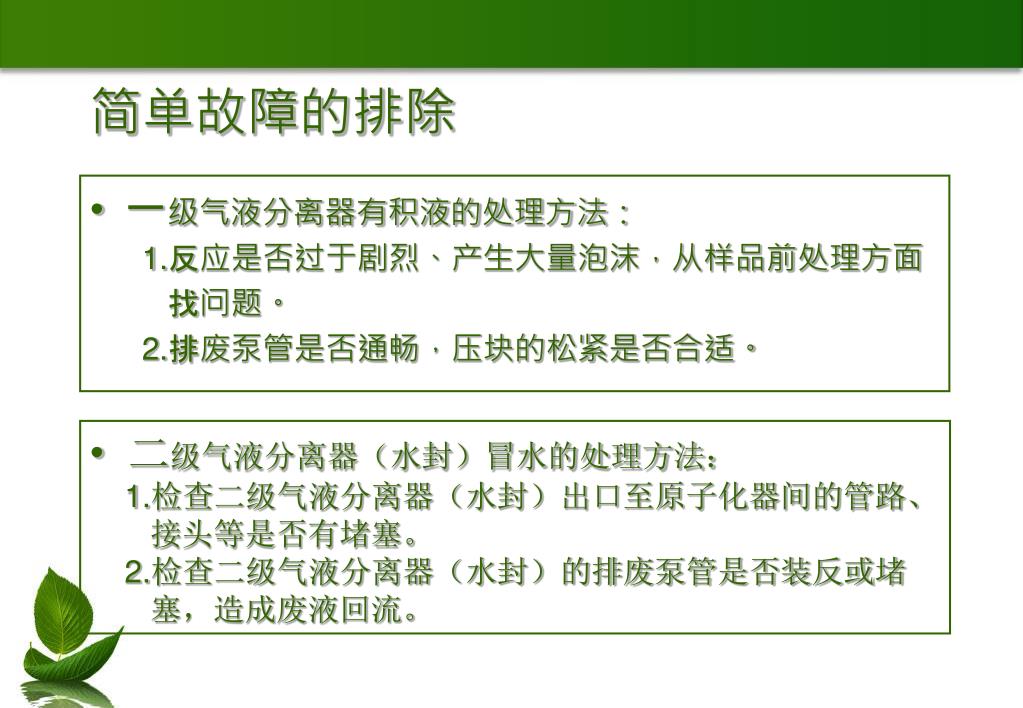 简单故障的排除

• 一级气液分离器有积液的处理方法：

1.反应是否过于剧烈、产生大量泡沫，从样品前处理方面找问题。

2.排废泵管是否通畅，压块的松紧是否合适。

• 二级气液分离器（水封）冒水的处理方法：

1.检查二级气液分离器（水封）出口至原子化器间的管路、接头等是否有堵塞。

2.检查二级气液分离器（水封）的排废泵管是否装反或堵塞，造成废液回流。